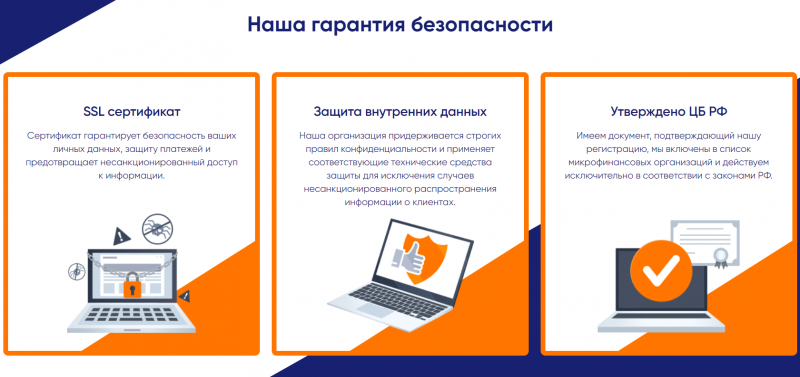 Наша гарантия безопасности

SSL сертификат

Сертификат гарантирует безопасность ваших личных данных, защиту платежей и предотвращает несанкционированный доступ к информации.

Защита внутренних данных

Наша организация придерживается строгих правил конфиденциальности и применяет соответствующие технические средства защиты для исключения случаев несанкционированного распространения информации о клиентах.

Утверждено ЦБ РФ

Имеем документ, подтверждающий нашу регистрацию, мы включены в список микрофинансовых организаций и действуем исключительно в соответствии с законами РФ.